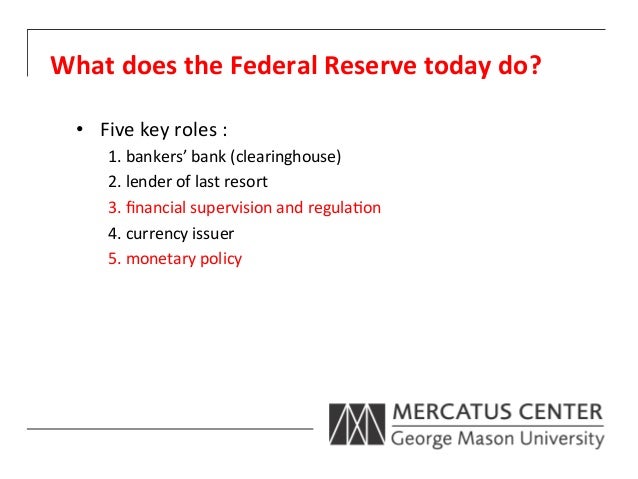 What does the Federal Reserve today do?

• Five key roles :
1. bankers' bank (clearinghouse)
2. lender of last resort
3. financial supervision and regulation
4. currency issuer
5. monetary policy

MERCATUS CENTER
George Mason University